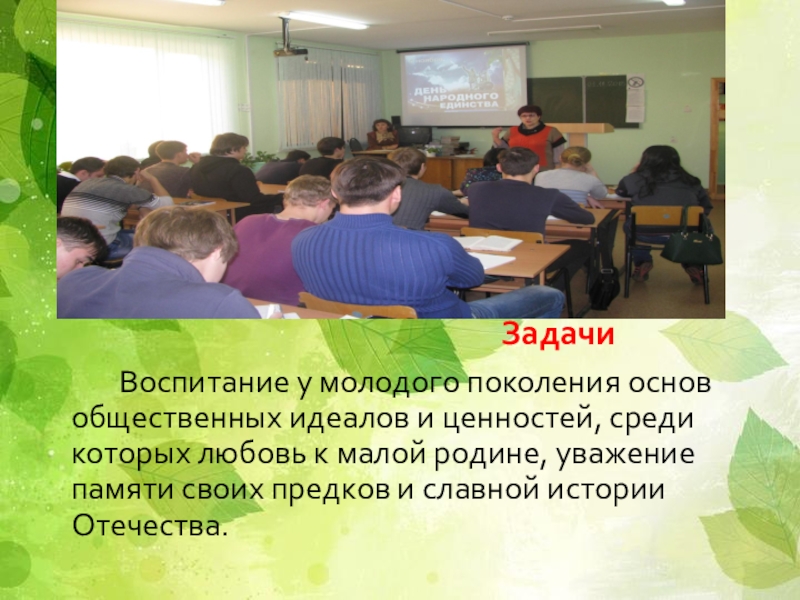 ДЕНЬ НАРОДНОГО ЕДИНСТВА

Задачи

Воспитание у молодого поколения основ общественных идеалов и ценностей, среди которых любовь к малой родине, уважение памяти своих предков и славной истории Отечества.